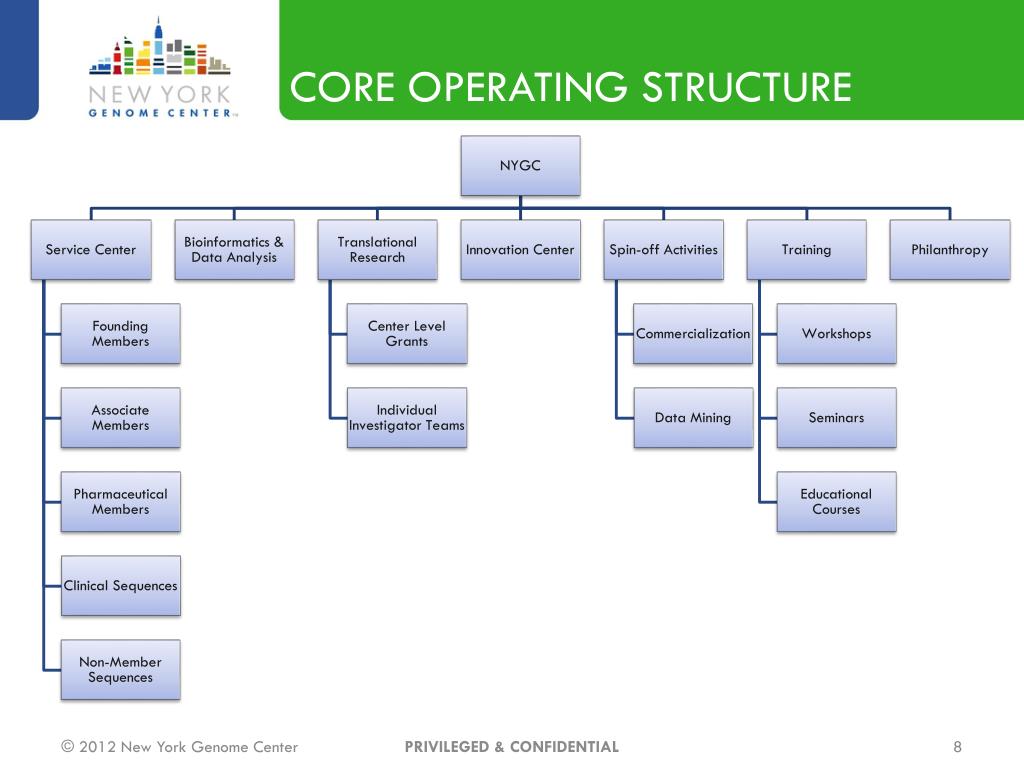 NEW YORK
GENOME CENTER

CORE OPERATING STRUCTURE

NYGC

Service Center

Founding Members

Associate Members

Pharmaceutical Members

Clinical Sequences

Non-Member Sequences

Bioinformatics & Data Analysis

Translational Research

Center Level Grants

Individual Investigator Teams

Innovation Center

Spin-off Activities

Commercialization

Data Mining

Training

Workshops

Seminars

Educational Courses

Philanthropy

© 2012 New York Genome Center

PRIVILEGED & CONFIDENTIAL

8